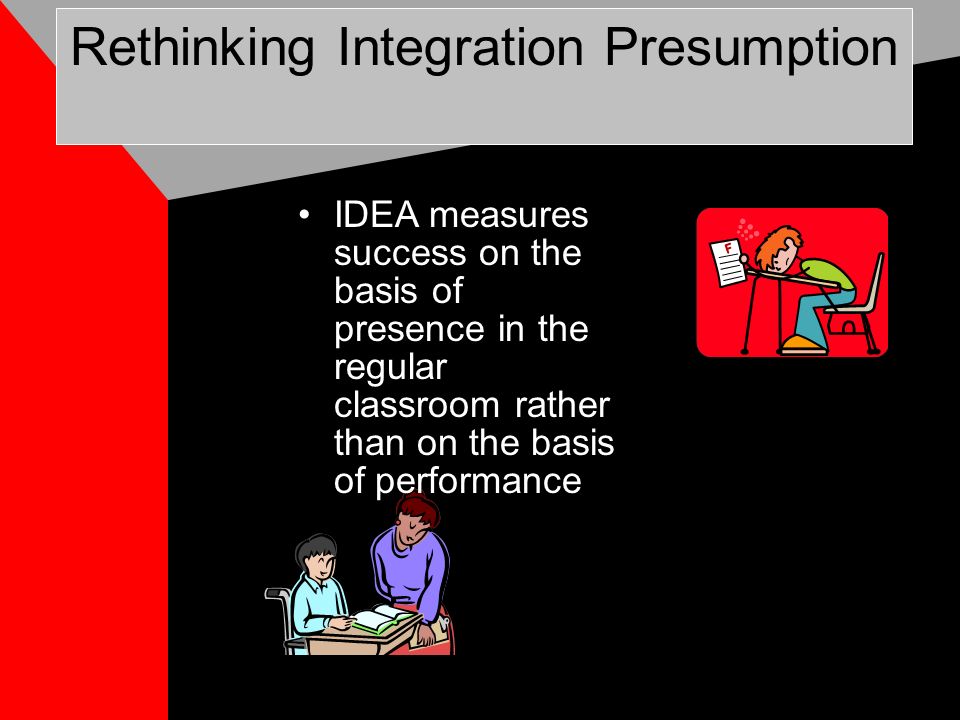 Rethinking Integration Presumption

• IDEA measures success on the basis of presence in the regular classroom rather than on the basis of performance

F